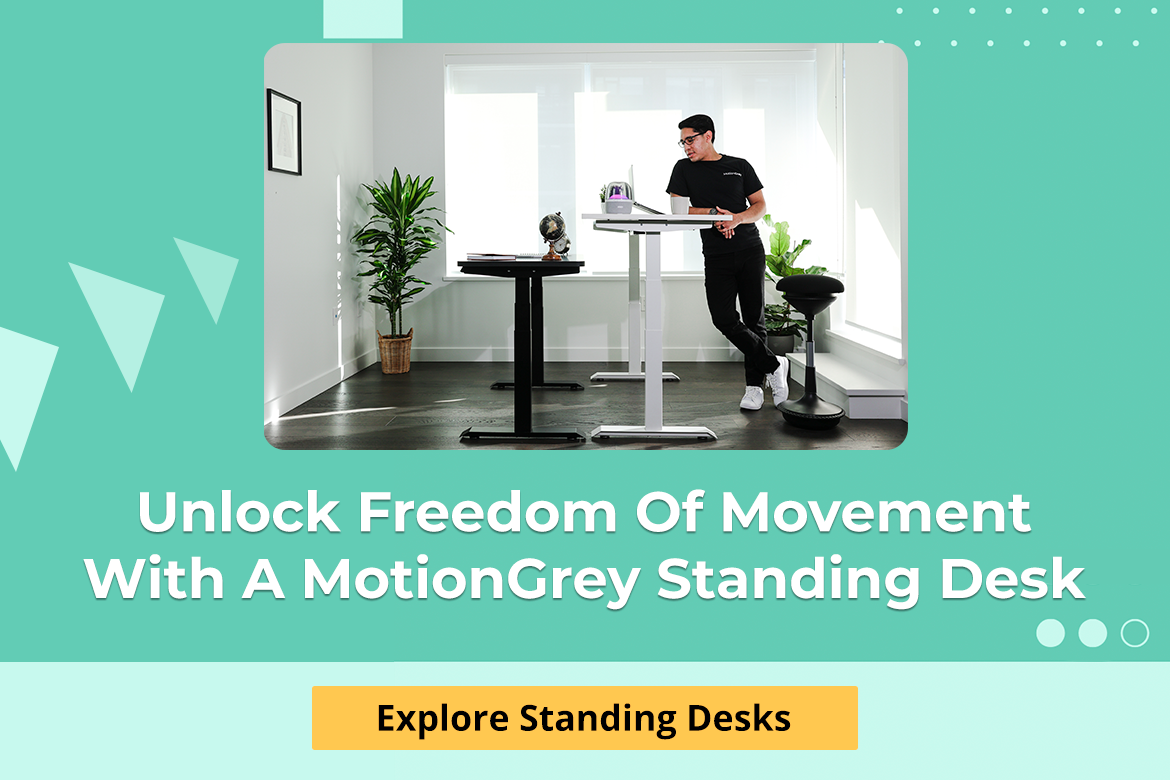 Unlock Freedom Of Movement With A MotionGrey Standing Desk

Explore Standing Desks